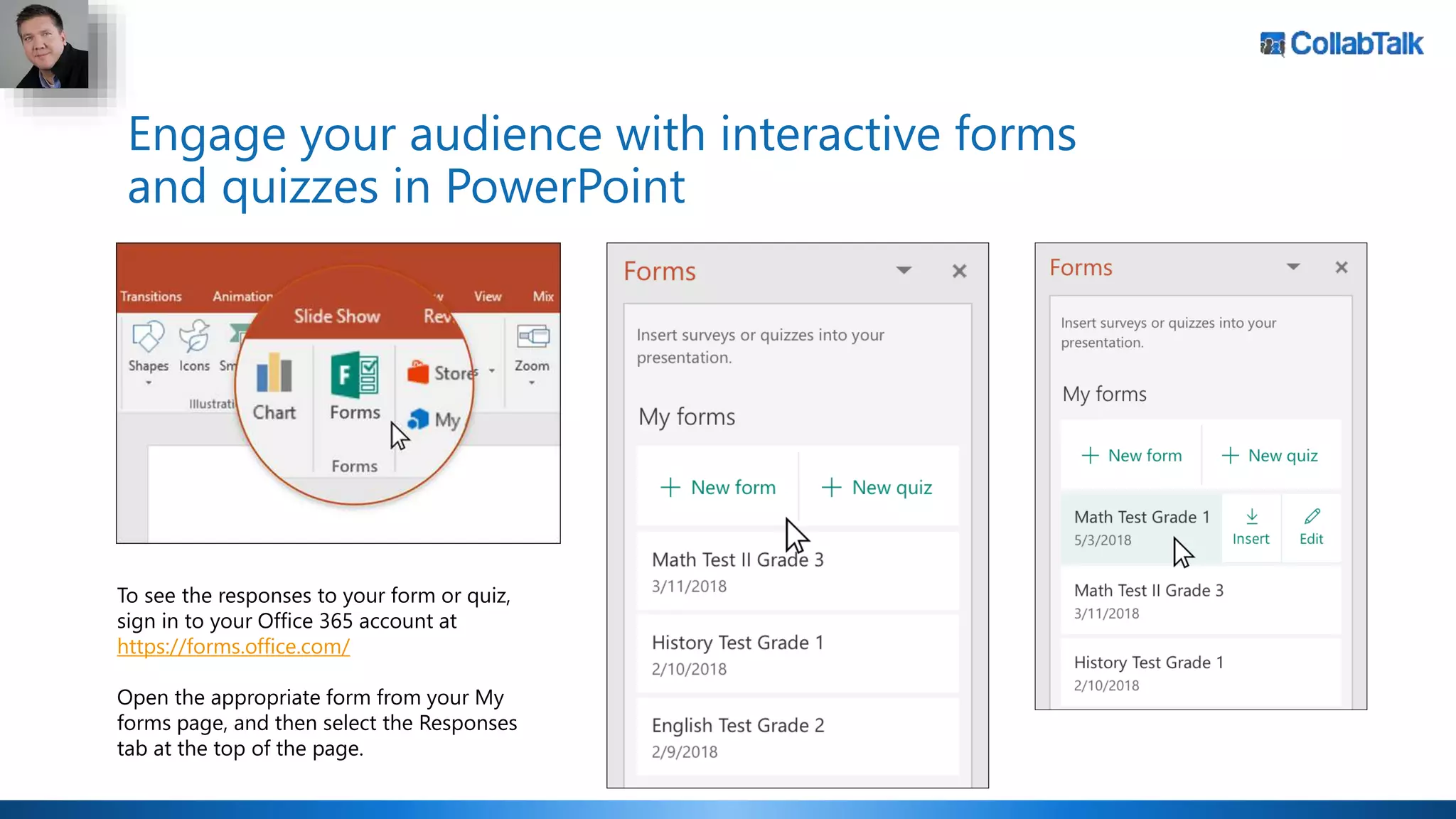 CollabTalk

Engage your audience with interactive forms and quizzes in PowerPoint

Transitions Animation Slide Show Rev View Mix
Shapes Icons Sm Chart Forms Store My Zoom
Illustrati Forms

To see the responses to your form or quiz, sign in to your Office 365 account at https://forms.office.com/

Open the appropriate form from your My forms page, and then select the Responses tab at the top of the page.

Forms

Insert surveys or quizzes into your presentation.

My forms

+ New form + New quiz

Math Test II Grade 3
3/11/2018

History Test Grade 1
2/10/2018

English Test Grade 2
2/9/2018

Forms

Insert surveys or quizzes into your presentation.

My forms

+ New form + New quiz

Math Test Grade 1
5/3/2018
Insert Edit

Math Test II Grade 3
3/11/2018

History Test Grade 1
2/10/2018